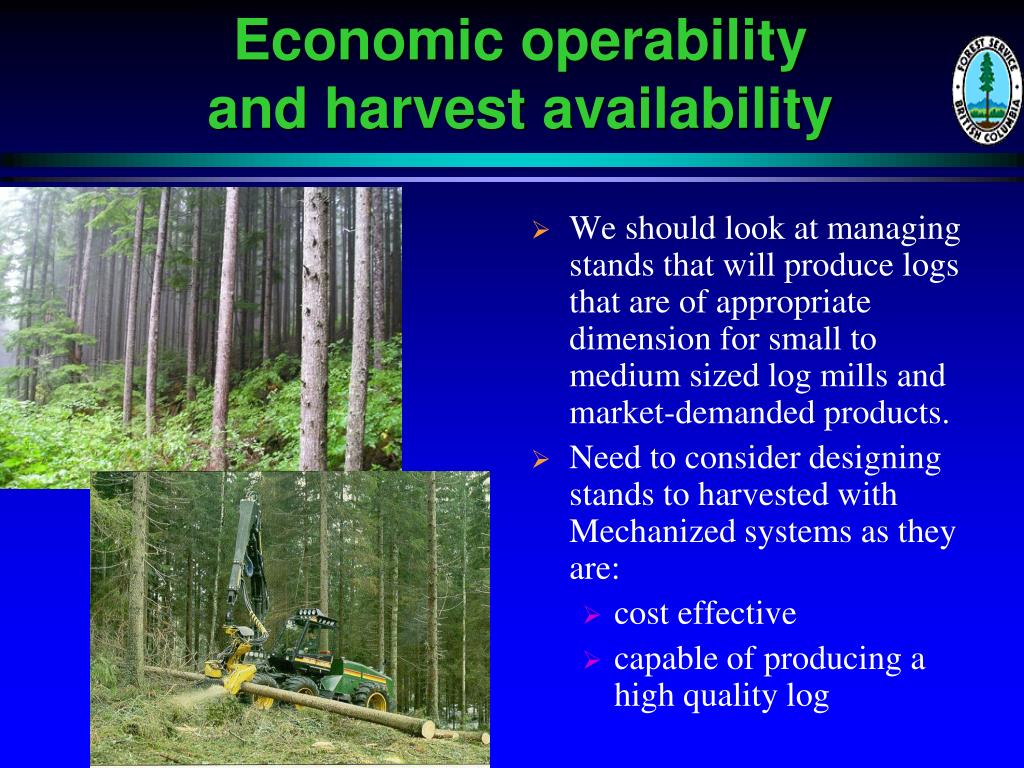 Economic operability and harvest availability

FOREST SERVICE
BRITISH COLUMBIA

➢ We should look at managing stands that will produce logs that are of appropriate dimension for small to medium sized log mills and market-demanded products.

➢ Need to consider designing stands to harvested with Mechanized systems as they are:

➢ cost effective

➢ capable of producing a high quality log